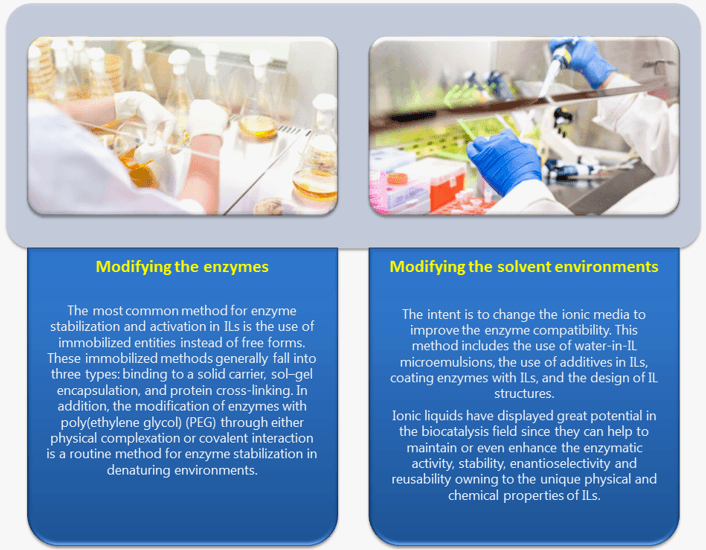 Modifying the enzymes

The most common method for enzyme stabilization and activation in ILs is the use of immobilized entities instead of free forms. These immobilized methods generally fall into three types: binding to a solid carrier, sol–gel encapsulation, and protein cross-linking. In addition, the modification of enzymes with poly(ethylene glycol) (PEG) through either physical complexation or covalent interaction is a routine method for enzyme stabilization in denaturing environments.

Modifying the solvent environments

The intent is to change the ionic media to improve the enzyme compatibility. This method includes the use of water-in-IL microemulsions, the use of additives in ILs, coating enzymes with ILs, and the design of IL structures.

Ionic liquids have displayed great potential in the biocatalysis field since they can help to maintain or even enhance the enzymatic activity, stability, enantioselectivity and reusability owning to the unique physical and chemical properties of ILs.